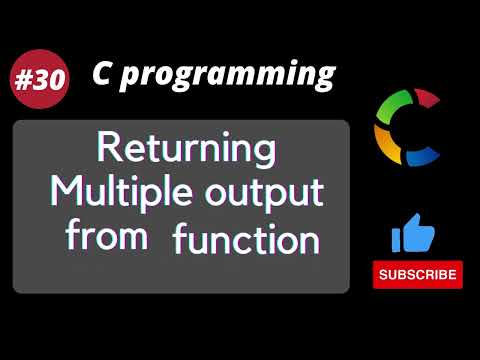 #30 C programming

Returning Multiple output from function

SUBSCRIBE